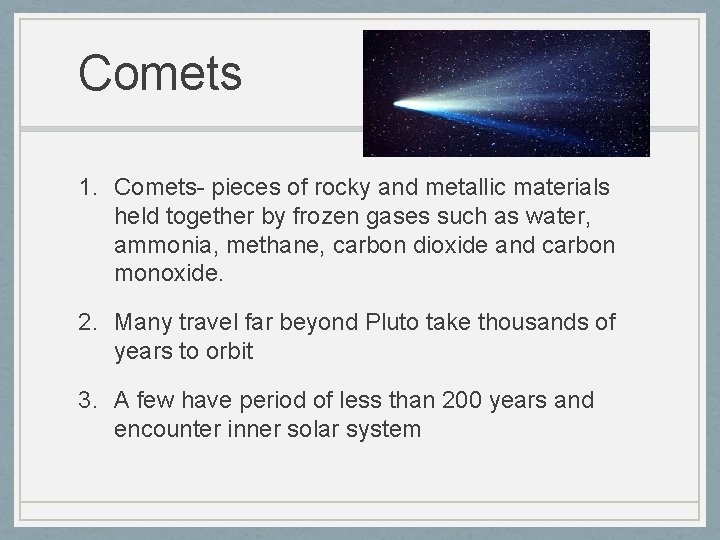 Comets

1. Comets- pieces of rocky and metallic materials held together by frozen gases such as water, ammonia, methane, carbon dioxide and carbon monoxide.

2. Many travel far beyond Pluto take thousands of years to orbit

3. A few have period of less than 200 years and encounter inner solar system